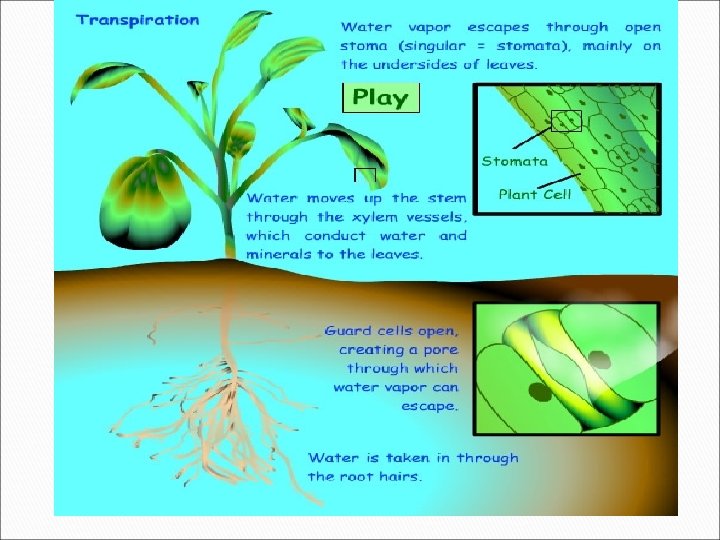 Transpiration

Water vapor escapes through open stoma (singular = stomata), mainly on the undersides of leaves.

Play

Stomata

Plant Cell

Water moves up the stem through the xylem vessels, which conduct water and minerals to the leaves.

Guard cells open, creating a pore through which water vapor can escape.

Water is taken in through the root hairs.